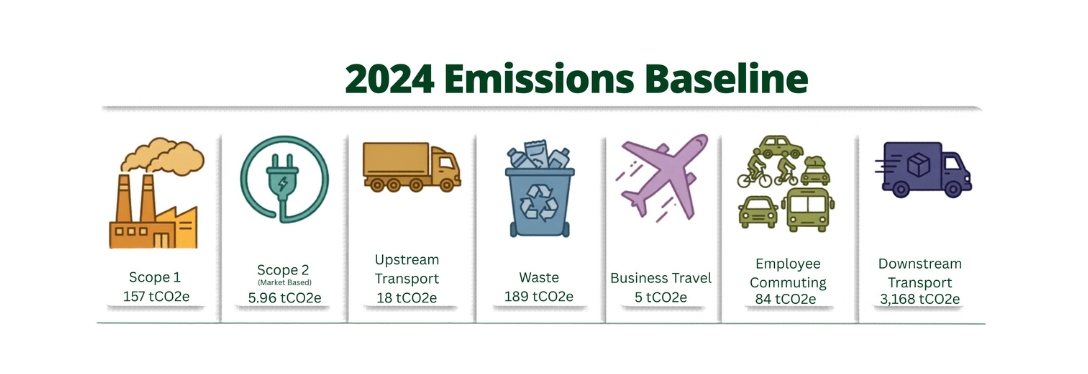 2024 Emissions Baseline

Scope 1
157 tCO2e

Scope 2
(Market Based)
5.96 tCO2e

Upstream Transport
18 tCO2e

Waste
189 tCO2e

Business Travel
5 tCO2e

Employee Commuting
84 tCO2e

Downstream Transport
3,168 tCO2e